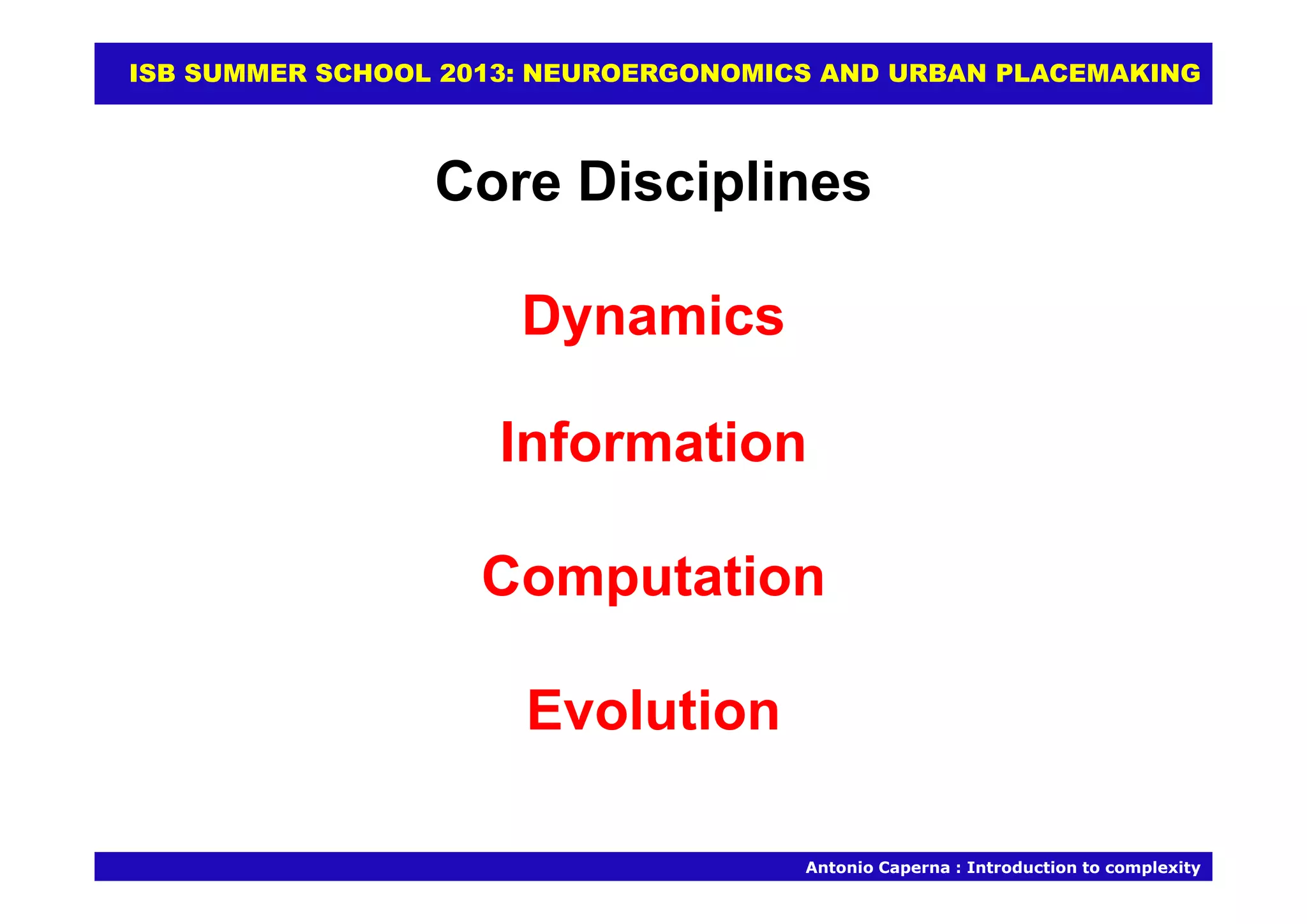 ISB SUMMER SCHOOL 2013: NEUROERGONOMICS AND URBAN PLACEMAKING

Core Disciplines

Dynamics

Information

Computation

Evolution

Antonio Caperna : Introduction to complexity